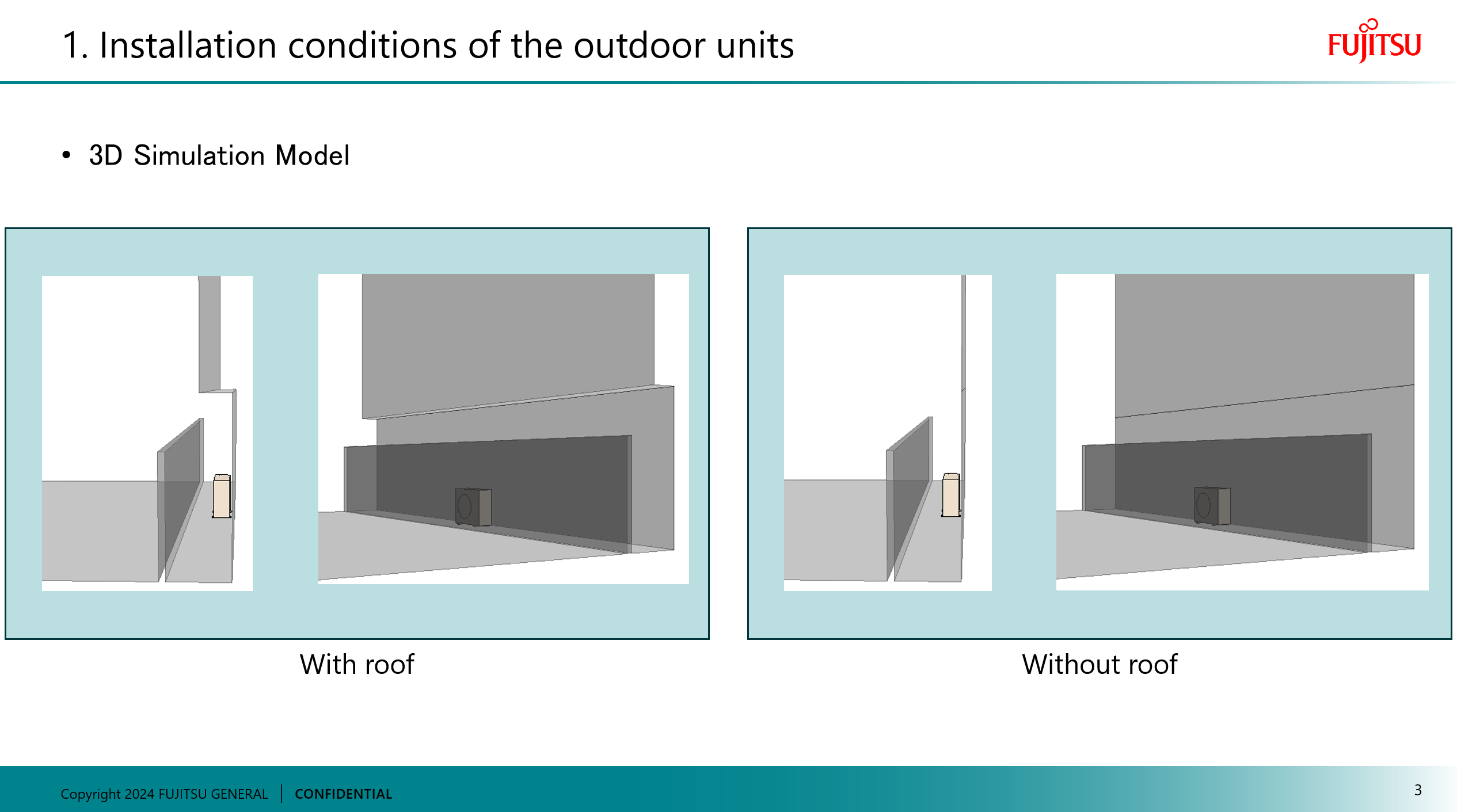 1. Installation conditions of the outdoor units

FUJITSU

• 3D Simulation Model

With roof

Without roof

Copyright 2024 FUJITSU GENERAL | CONFIDENTIAL

3